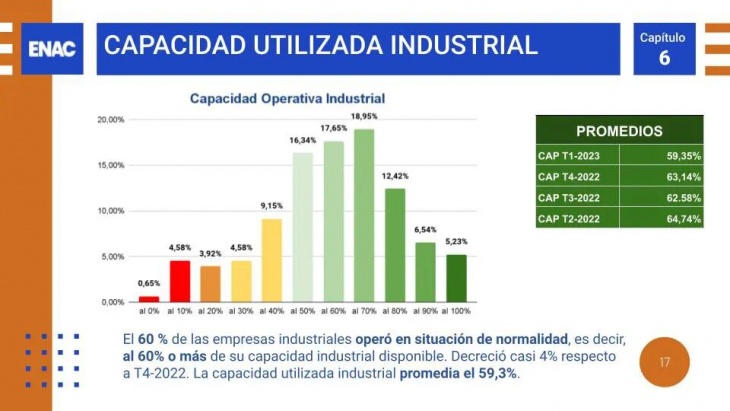 ENAC

CAPACIDAD UTILIZADA INDUSTRIAL

Capítulo 6

Capacidad Operativa Industrial

20,00%
15,00%
10,00%
5,00%
0,00%

0,65% 4,58% 3,92% 4,58% 9,15% 16,34% 17,65% 18,95% 12,42% 6,54% 5,23%

al 0% al 10% al 20% al 30% al 40% al 50% al 60% al 70% al 80% al 90% al 100%

| PROMEDIOS | |
|---|---|
| CAP T1-2023 | 59,35% |
| CAP T4-2022 | 63,14% |
| CAP T3-2022 | 62.58% |
| CAP T2-2022 | 64,74% |

El 60 % de las empresas industriales operó en situación de normalidad, es decir, al 60% o más de su capacidad industrial disponible. Decreció casi 4% respecto a T4-2022. La capacidad utilizada industrial promedia el 59,3%.

17